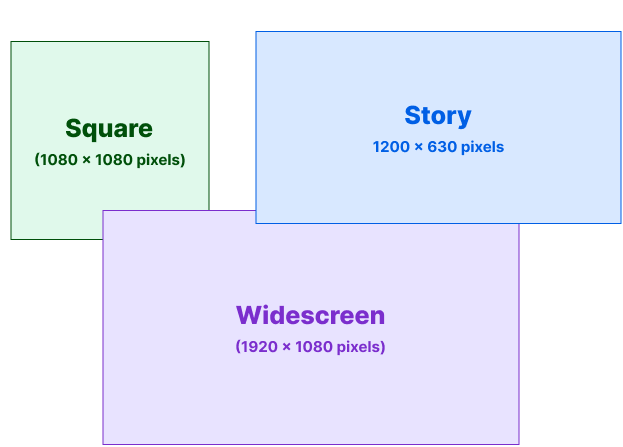 Square
(1080 × 1080 pixels)

Story
1200 × 630 pixels

Widescreen
(1920 × 1080 pixels)